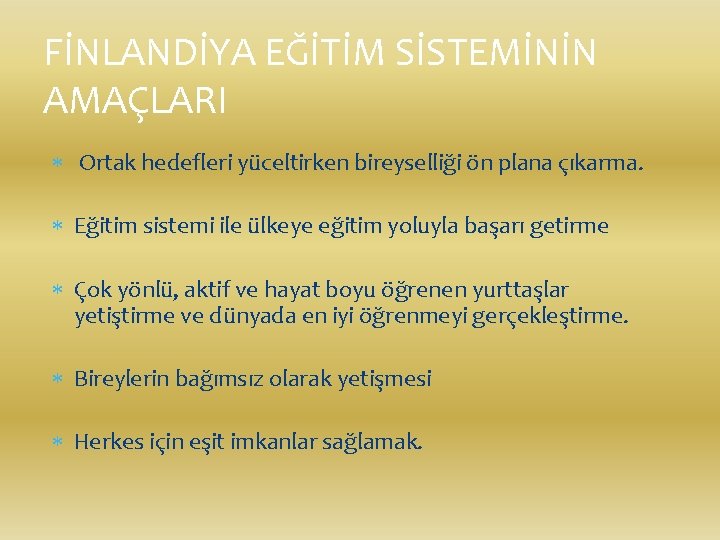 FİNLANDİYA EĞİTİM SİSTEMİNİN AMAÇLARI

* Ortak hedefleri yüceltirken bireyselliği ön plana çıkarma.

* Eğitim sistemi ile ülkeye eğitim yoluyla başarı getirme

* Çok yönlü, aktif ve hayat boyu öğrenen yurttaşlar yetiştirme ve dünyada en iyi öğrenmeyi gerçekleştirme.

* Bireylerin bağımsız olarak yetişmesi

* Herkes için eşit imkanlar sağlamak.